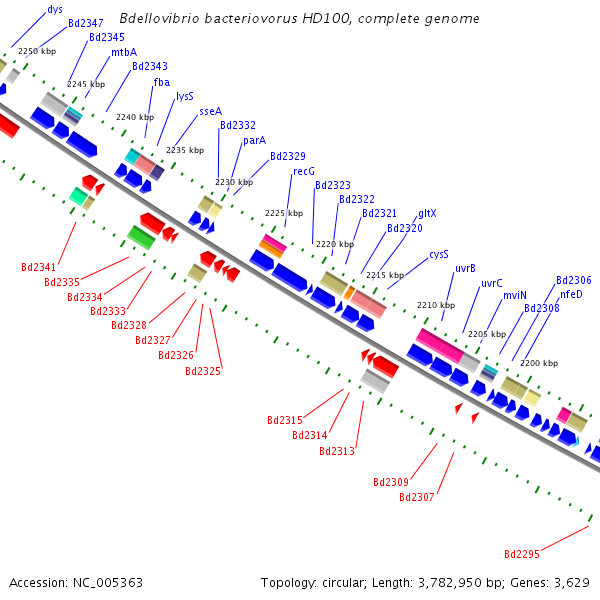 Bdellovibrio bacteriovorus HD100, complete genome

dys
Bd2347
Bd2345
mtbA
Bd2343
fba
lysS
sseA
Bd2332
parA
Bd2329
recG
Bd2323
Bd2322
Bd2321
gltX
Bd2320
cysS
uvrB
uvrC
mviN
Bd2306
nfeD
Bd2308

2250 kbp
2245 kbp
2240 kbp
2235 kbp
2230 kbp
2225 kbp
2220 kbp
2215 kbp
2210 kbp
2205 kbp
2200 kbp

Bd2341
Bd2335
Bd2334
Bd2333
Bd2328
Bd2327
Bd2326
Bd2325
Bd2315
Bd2314
Bd2313
Bd2309
Bd2307
Bd2295

Accession: NC_005363

Topology: circular; Length: 3,782,950 bp; Genes: 3,629